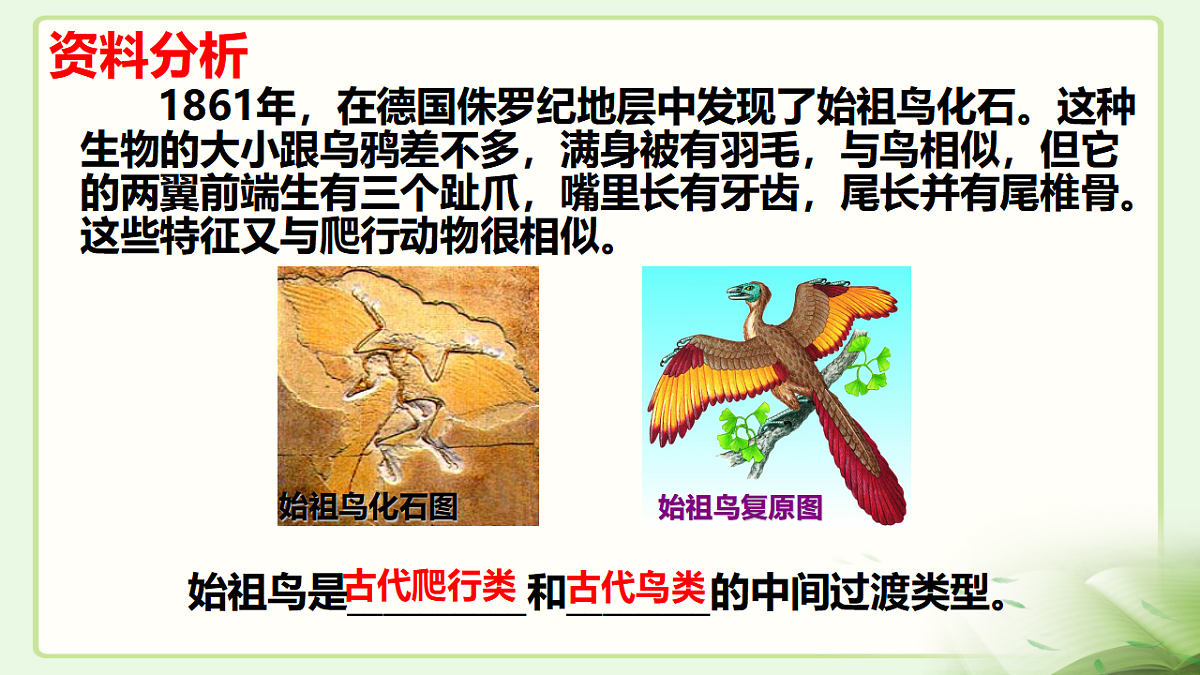 资料分析

1861年，在德国侏罗纪地层中发现了始祖鸟化石。这种生物的大小跟乌鸦差不多，满身被有羽毛，与鸟相似，但它的两翼前端生有三个趾爪，嘴里长有牙齿，尾长并有尾椎骨。这些特征又与爬行动物很相似。

始祖鸟化石图

始祖鸟复原图

始祖鸟是古代爬行类和古代鸟类的中间过渡类型。